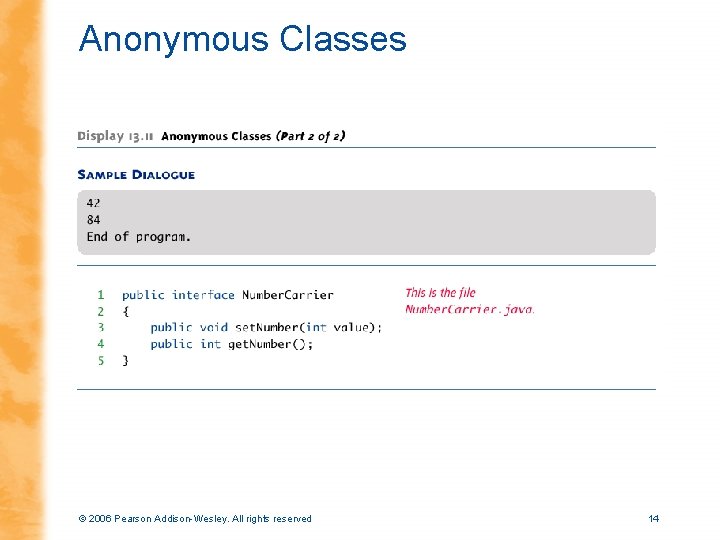 Anonymous Classes

Display 13.11 Anonymous Classes (Part 2 of 2)

SAMPLE DIALOGUE

42
84
End of program.

1 public interface NumberCarrier
2 {
3 public void setNumber(int value);
4 public int getNumber();
5 }

This is the file NumberCarrier.java.

© 2006 Pearson Addison-Wesley. All rights reserved

14